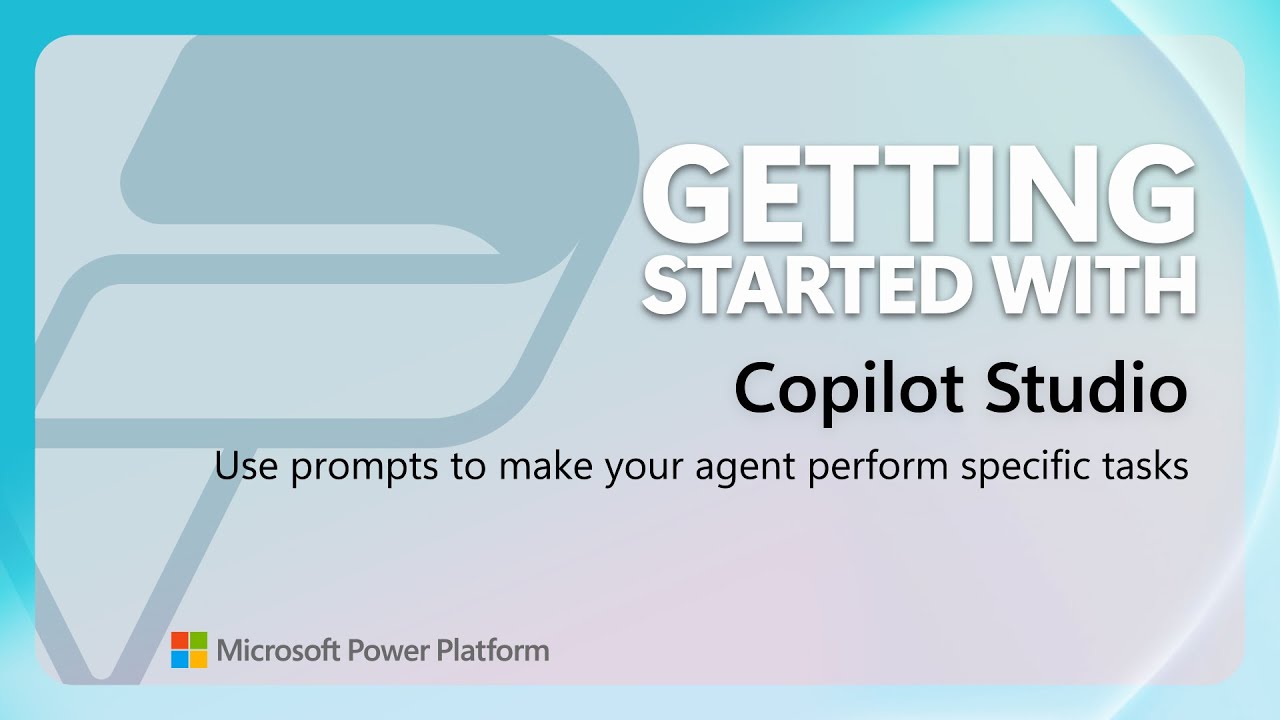 GETTING STARTED WITH

Copilot Studio

Use prompts to make your agent perform specific tasks

Microsoft Power Platform